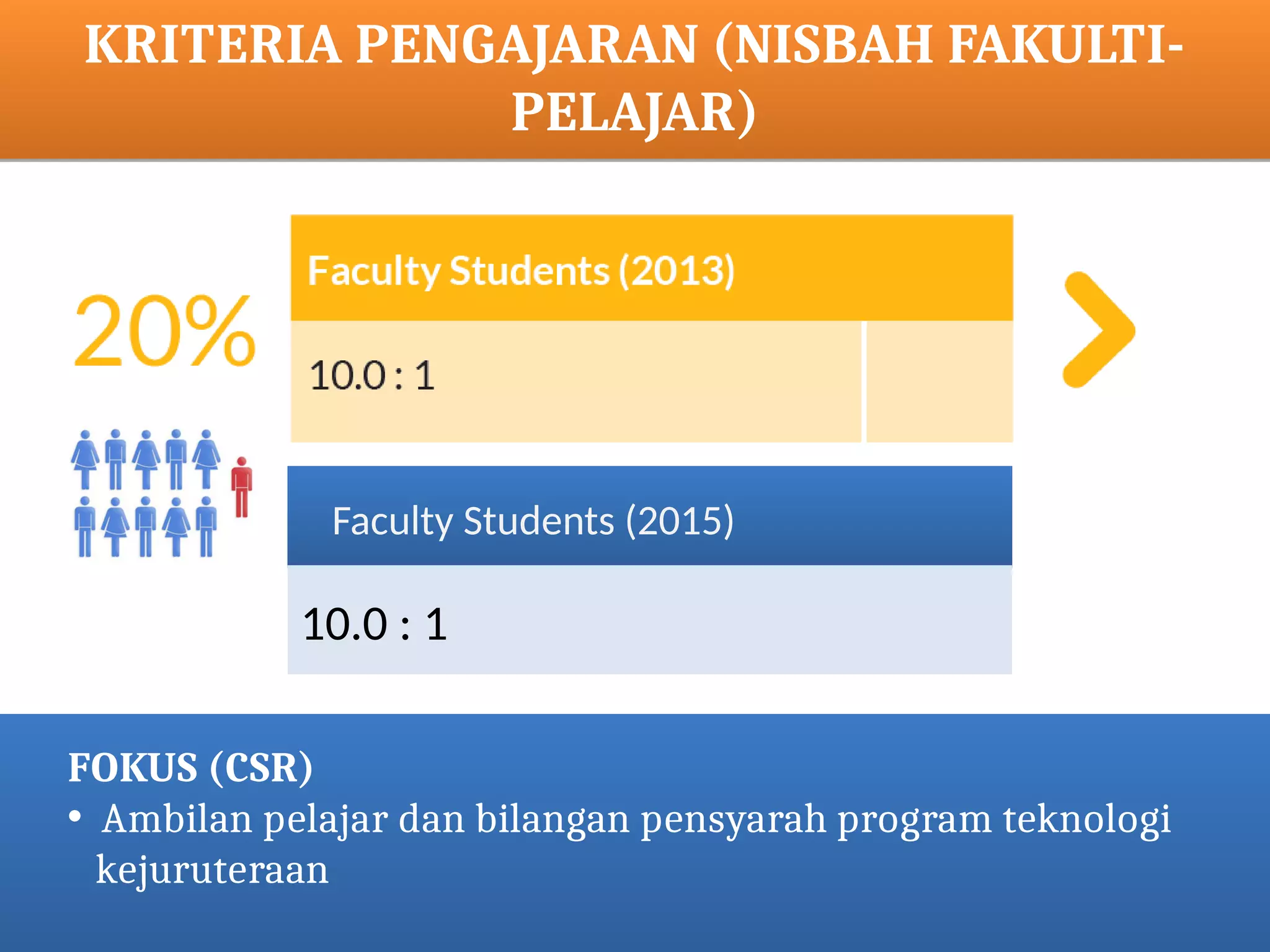 KRITERIA PENGAJARAN (NISBAH FAKULTI-PELAJAR)

20%

Faculty Students (2013)

10.0 : 1

Faculty Students (2015)

10.0 : 1

FOKUS (CSR)

• Ambilan pelajar dan bilangan pensyarah program teknologi kejuruteraan